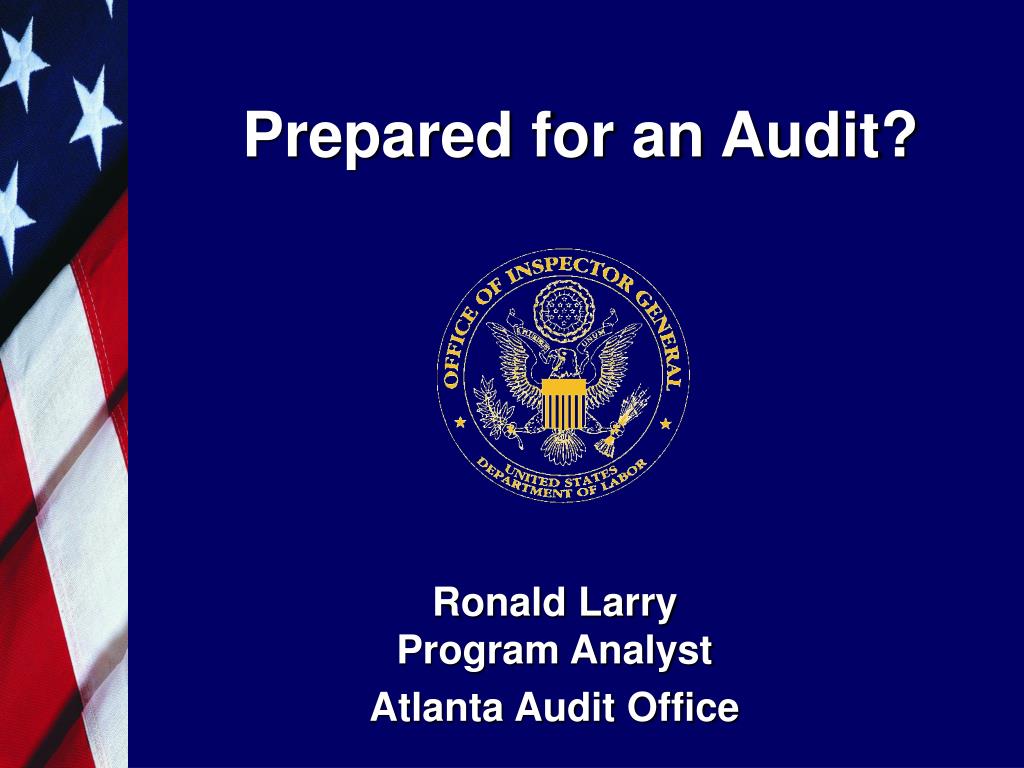 Prepared for an Audit?

OFFICE OF INSPECTOR GENERAL
UNITED STATES DEPARTMENT OF LABOR

Ronald Larry
Program Analyst
Atlanta Audit Office